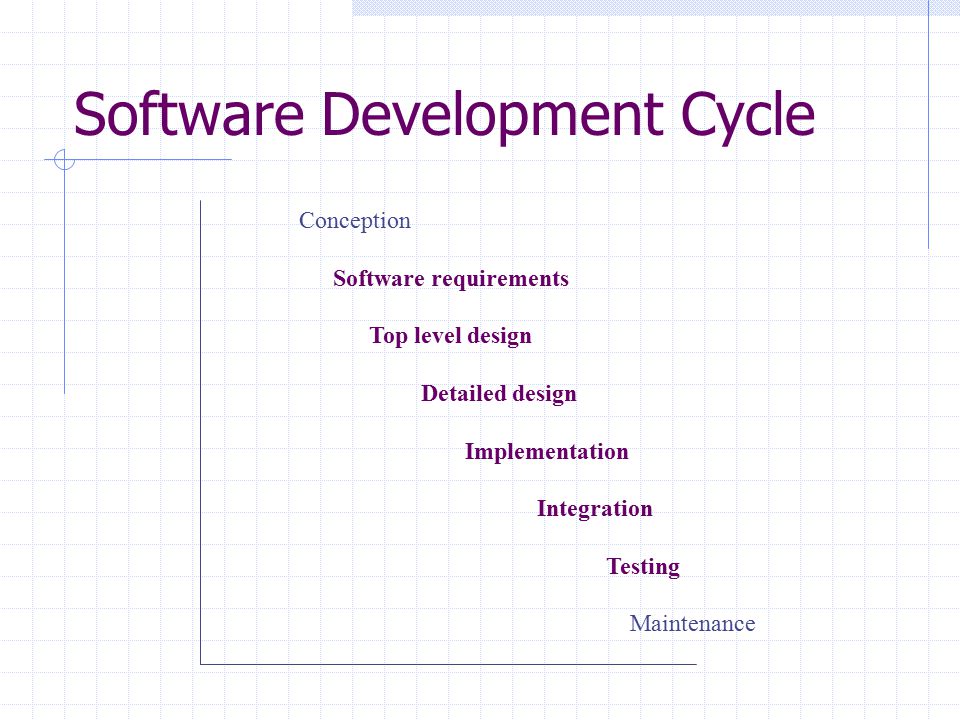 Software Development Cycle

Conception

Software requirements

Top level design

Detailed design

Implementation

Integration

Testing

Maintenance